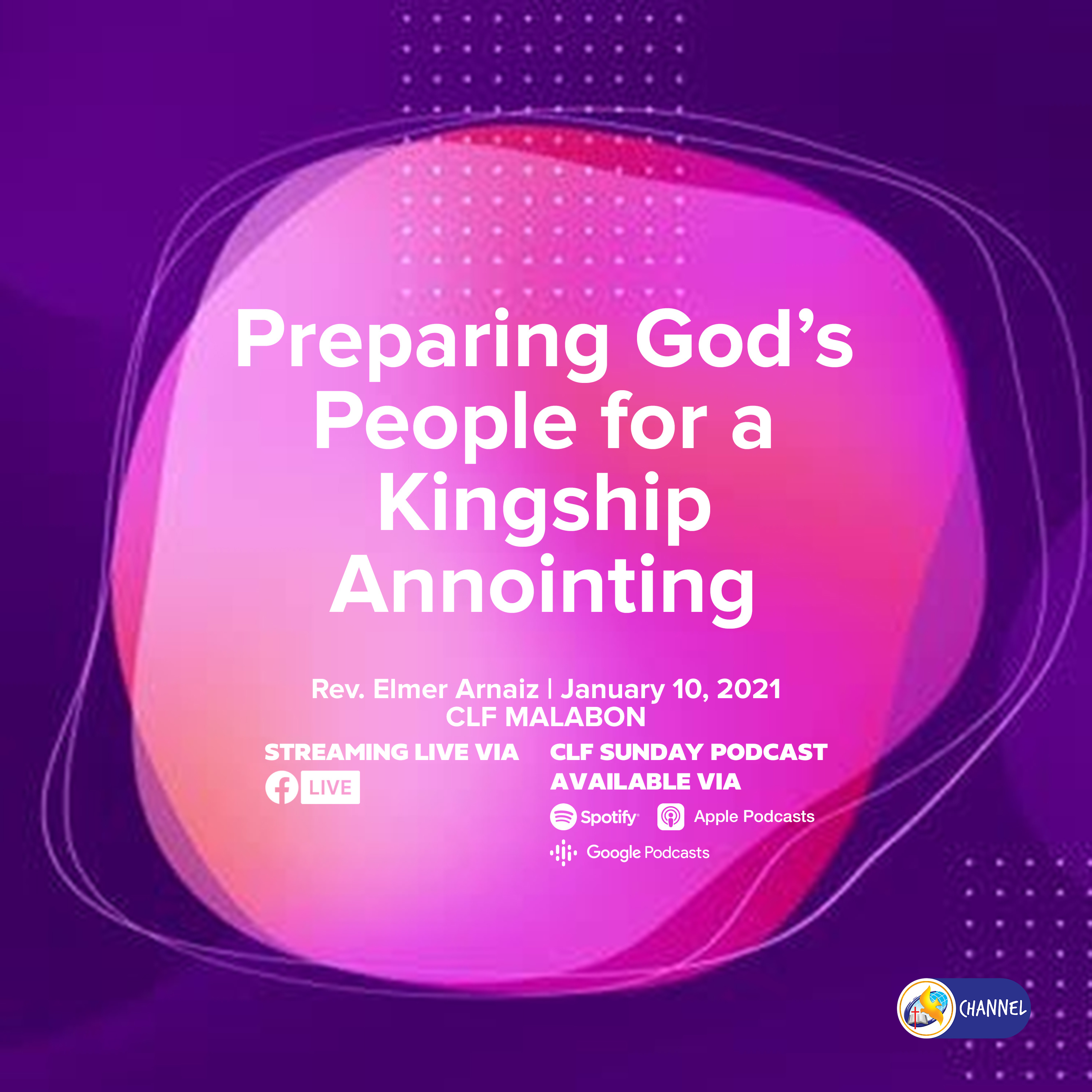 Preparing God's People for a Kingship Annointing

Rev. Elmer Arnaiz | January 10, 2021
CLF MALABON

STREAMING LIVE VIA
LIVE

CLF SUNDAY PODCAST AVAILABLE VIA
Spotify
Apple Podcasts
Google Podcasts

CHANNEL